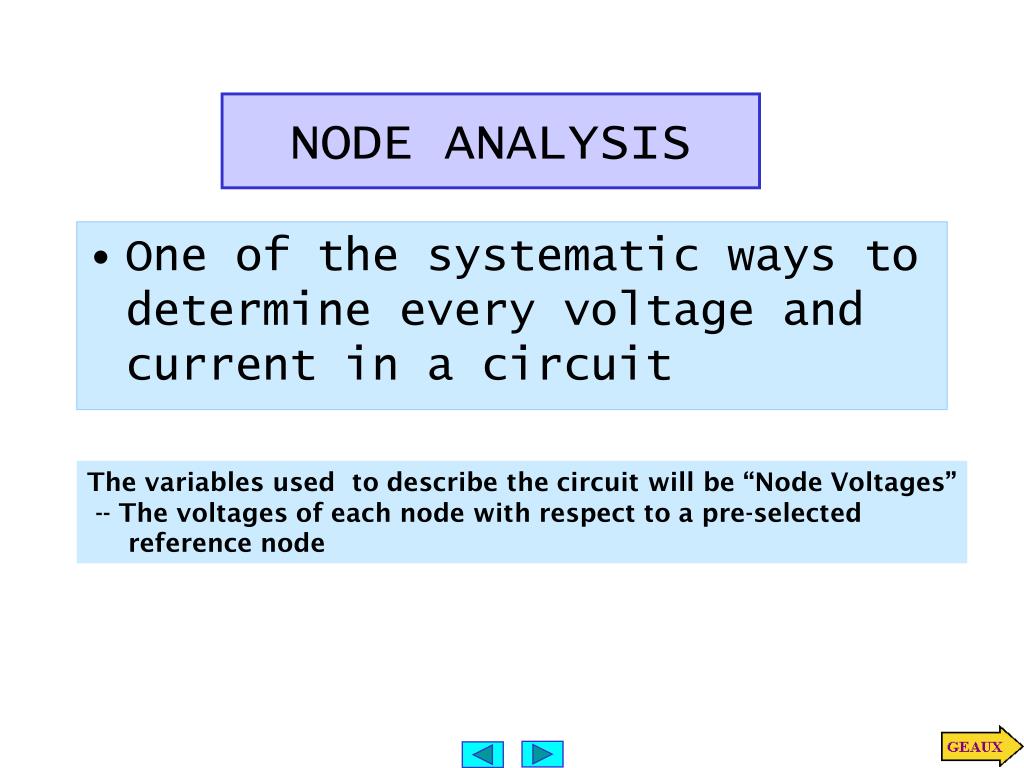 NODE ANALYSIS

• One of the systematic ways to determine every voltage and current in a circuit

The variables used to describe the circuit will be “Node Voltages”
-- The voltages of each node with respect to a pre-selected reference node

GEAUX